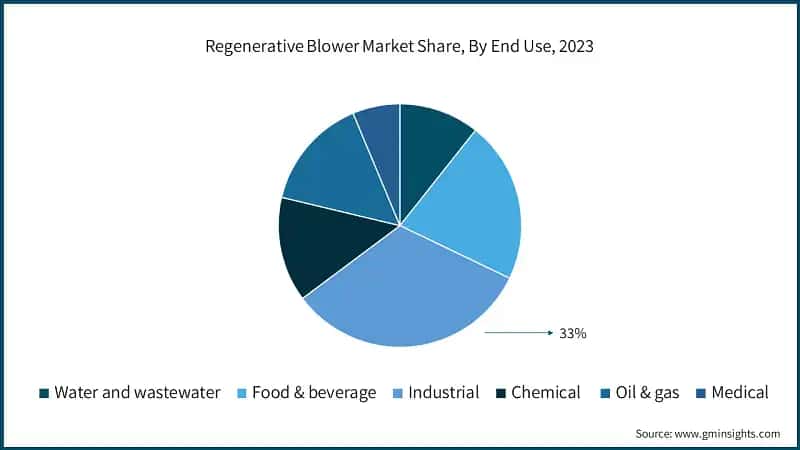 Regenerative Blower Market Share, By End Use, 2023

33%

Water and wastewater Food & beverage Industrial Chemical Oil & gas Medical

Source: www.gminsights.com